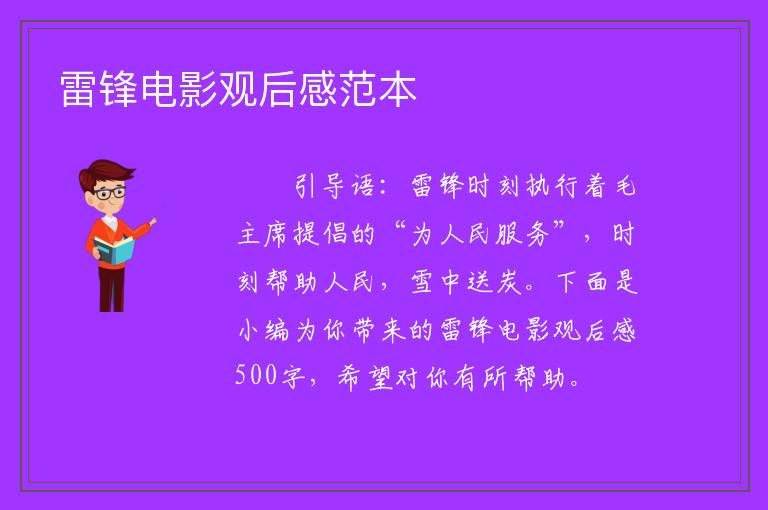 雷锋电影观后感范本

引导语：雷锋时刻执行着毛主席提倡的“为人民服务”，时刻帮助人民，雪中送炭。下面是小编为你带来的雷锋电影观后感500字，希望对你有所帮助。